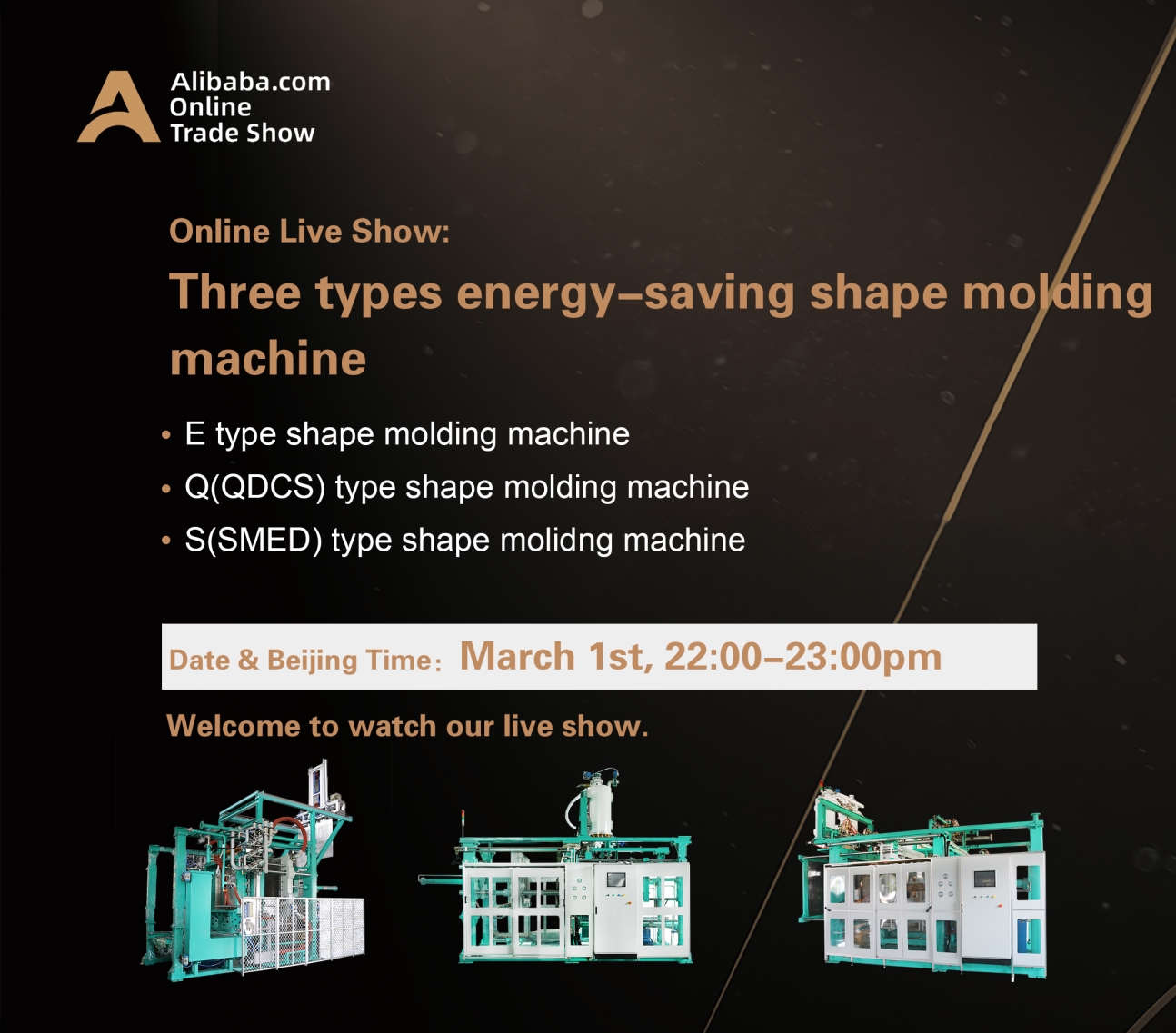 Alibaba.com
Online
Trade Show

Online Live Show:

Three types energy–saving shape molding machine

• E type shape molding machine
• Q(QDCS) type shape molding machine
• S(SMED) type shape molidng machine

Date & Beijing Time: March 1st, 22:00–23:00pm

Welcome to watch our live show.